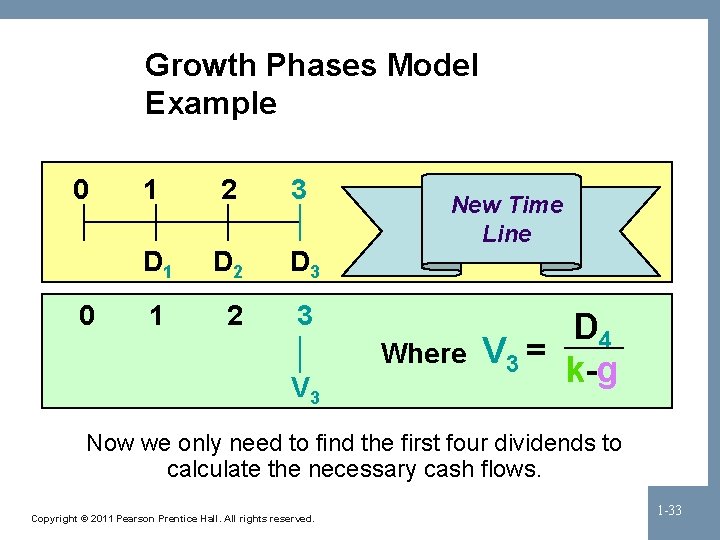 Growth Phases Model Example

0 1 2 3

$D_1$ $D_2$ $D_3$

New Time Line

0 1 2 3

$V_3$

Where $V_3 = \frac{D_4}{k-g}$

Now we only need to find the first four dividends to calculate the necessary cash flows.

Copyright © 2011 Pearson Prentice Hall. All rights reserved.

1-33